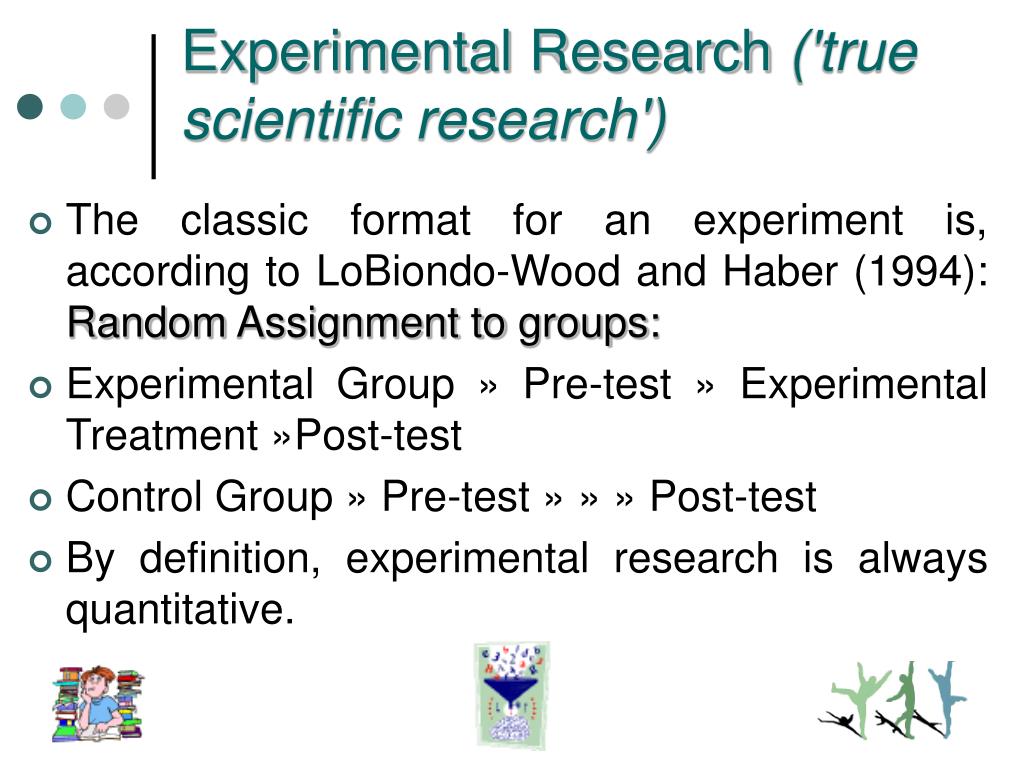 Experimental Research ('true scientific research')

The classic format for an experiment is, according to LoBiondo-Wood and Haber (1994): Random Assignment to groups:

Experimental Group » Pre-test » Experimental Treatment »Post-test

Control Group » Pre-test » » » Post-test

By definition, experimental research is always quantitative.